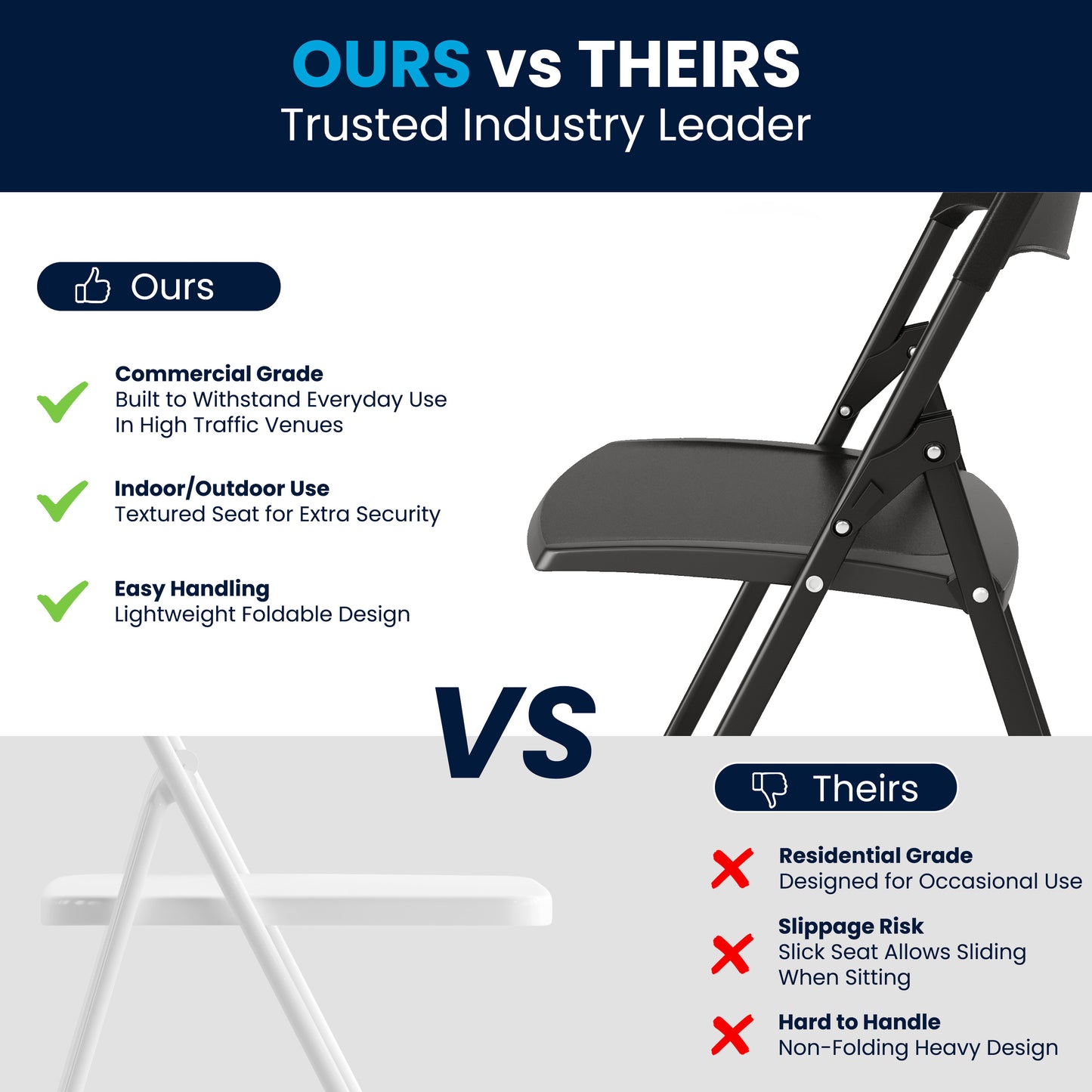 OURS vs THEIRS
Trusted Industry Leader

Ours

Commercial Grade
Built to Withstand Everyday Use In High Traffic Venues

Indoor/Outdoor Use
Textured Seat for Extra Security

Easy Handling
Lightweight Foldable Design

VS

Theirs

Residential Grade
Designed for Occasional Use

Slippage Risk
Slick Seat Allows Sliding When Sitting

Hard to Handle
Non-Folding Heavy Design